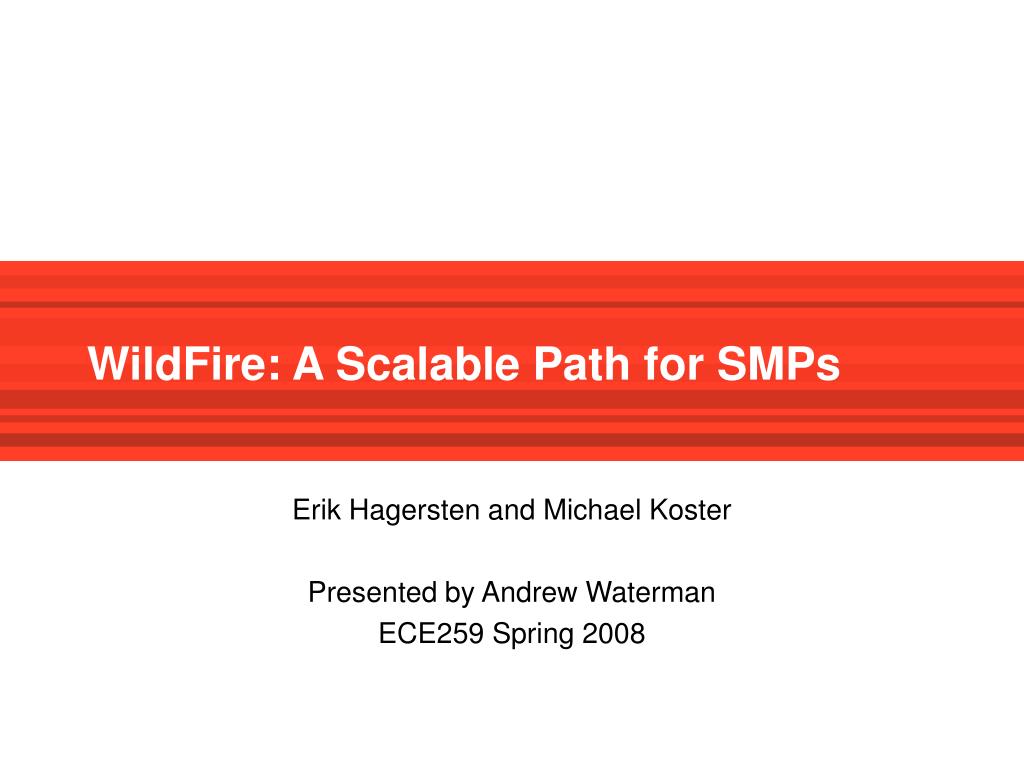 WildFire: A Scalable Path for SMPs

Erik Hagersten and Michael Koster

Presented by Andrew Waterman
ECE259 Spring 2008